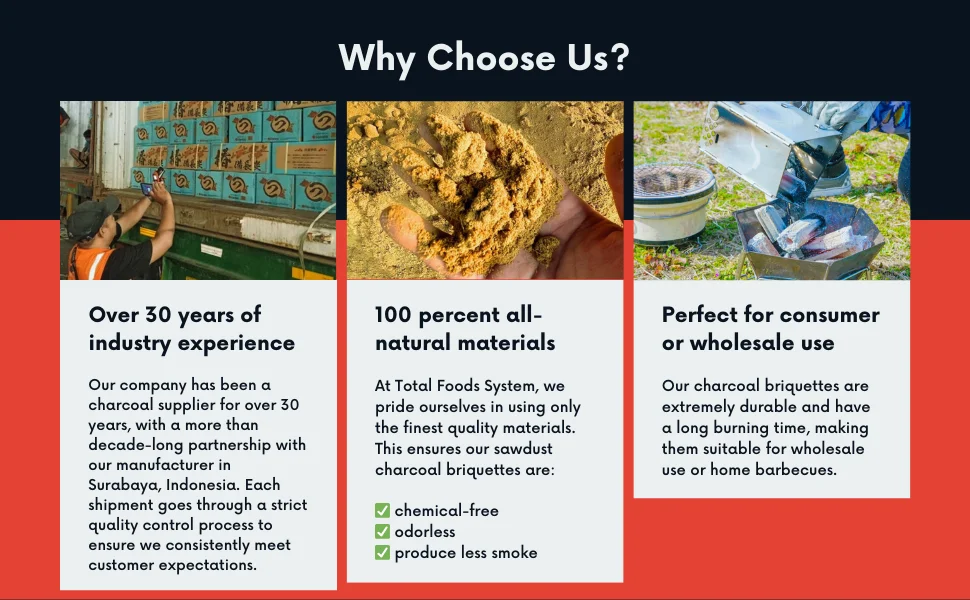 Why Choose Us?

Over 30 years of industry experience

Our company has been a charcoal supplier for over 30 years, with a more than decade-long partnership with our manufacturer in Surabaya, Indonesia. Each shipment goes through a strict quality control process to ensure we consistently meet customer expectations.

100 percent all-natural materials

At Total Foods System, we pride ourselves in using only the finest quality materials. This ensures our sawdust charcoal briquettes are:

✅ chemical-free
✅ odorless
✅ produce less smoke

Perfect for consumer or wholesale use

Our charcoal briquettes are extremely durable and have a long burning time, making them suitable for wholesale use or home barbecues.